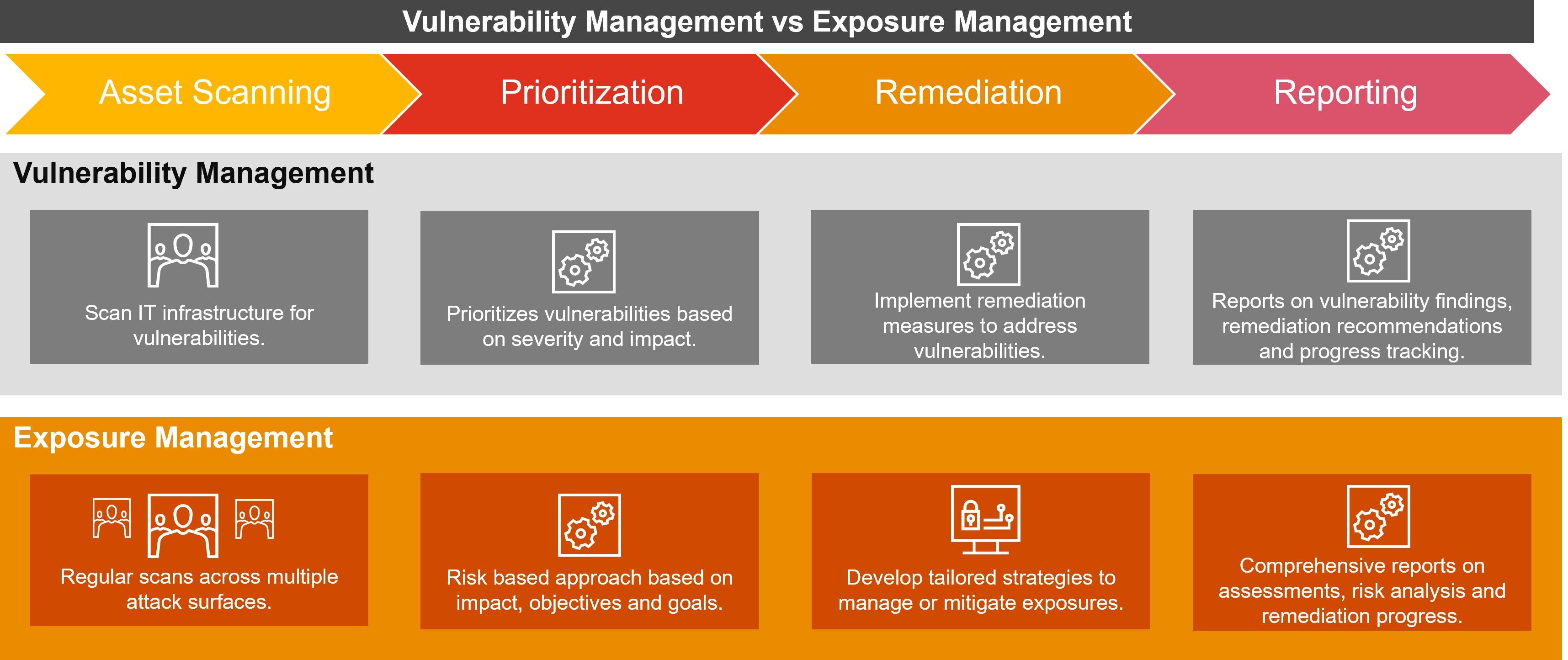 Vulnerability Management vs Exposure Management

Asset Scanning

Prioritization

Remediation

Reporting

Vulnerability Management

Scan IT infrastructure for vulnerabilities.

Prioritizes vulnerabilities based on severity and impact.

Implement remediation measures to address vulnerabilities.

Reports on vulnerability findings, remediation recommendations and progress tracking.

Exposure Management

Regular scans across multiple attack surfaces.

Risk based approach based on impact, objectives and goals.

Develop tailored strategies to manage or mitigate exposures.

Comprehensive reports on assessments, risk analysis and remediation progress.